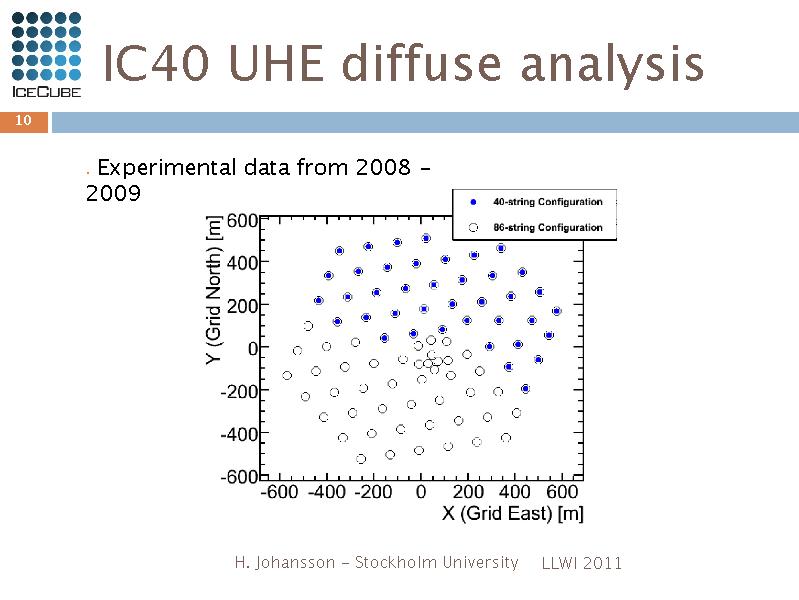 ICECUBE

IC40 UHE diffuse analysis

10

. Experimental data from 2008 – 2009

40-string Configuration
86-string Configuration

Y (Grid North) [m]
600
400
200
0
-200
-400
-600

-600 -400 -200 0 200 400 600
X (Grid East) [m]

H. Johansson – Stockholm University LLWI 2011